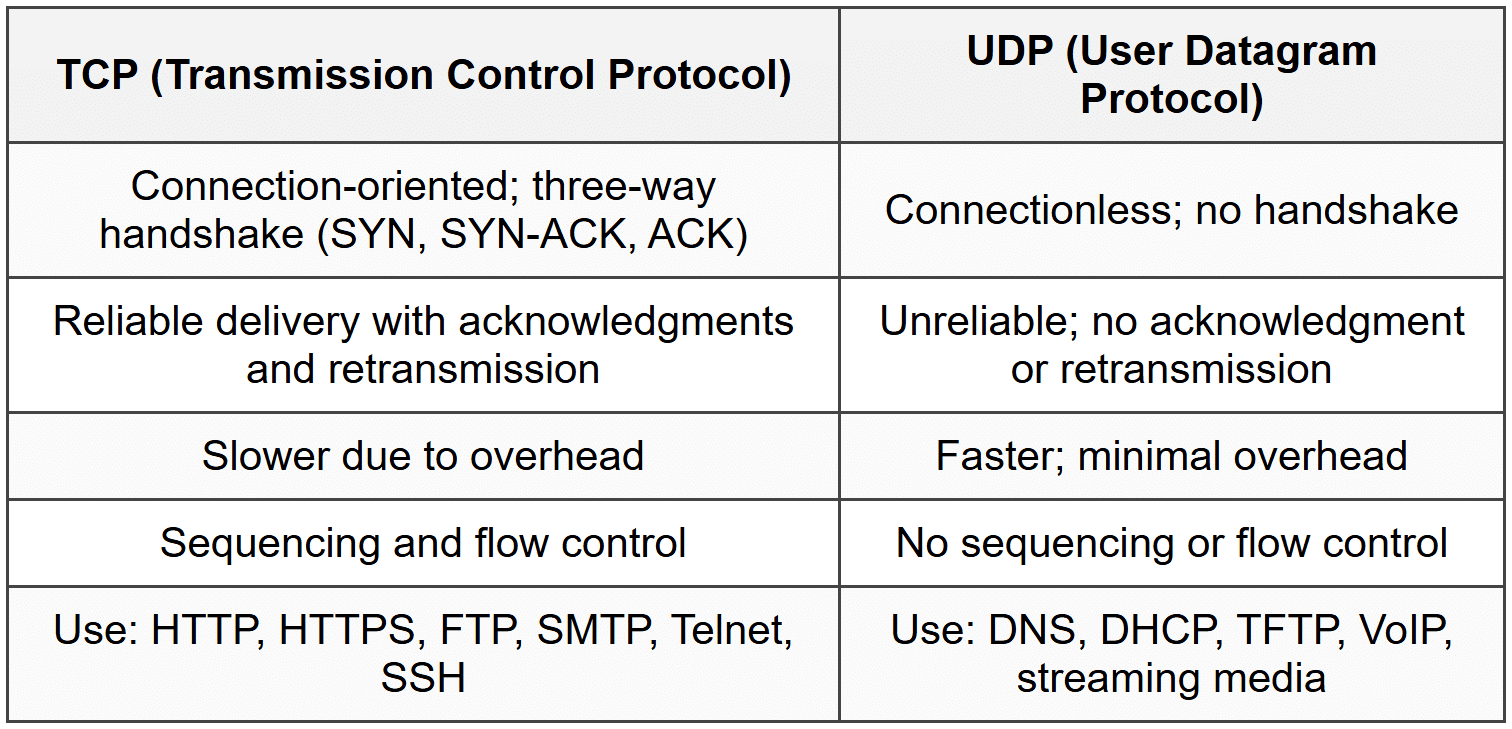 | TCP (Transmission Control Protocol) | UDP (User Datagram Protocol) |
|---|---|
| Connection-oriented; three-way handshake (SYN, SYN-ACK, ACK) | Connectionless; no handshake |
| Reliable delivery with acknowledgments and retransmission | Unreliable; no acknowledgment or retransmission |
| Slower due to overhead | Faster; minimal overhead |
| Sequencing and flow control | No sequencing or flow control |
| Use: HTTP, HTTPS, FTP, SMTP, Telnet, SSH | Use: DNS, DHCP, TFTP, VoIP, streaming media |